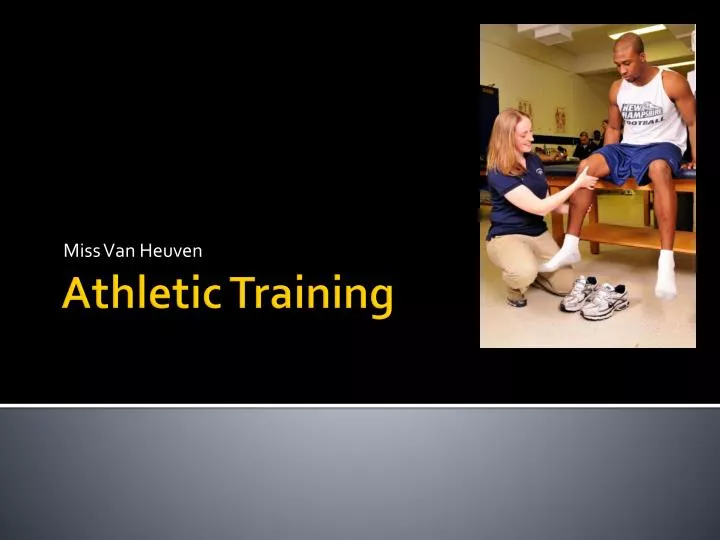 Miss Van Heuven

Athletic Training

NEW HAMPSHIRE FOOTBALL